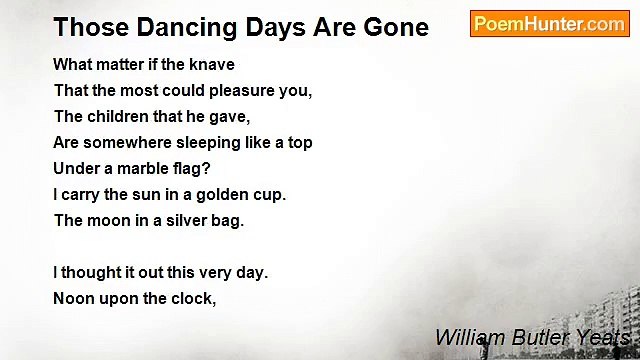 Those Dancing Days Are Gone

PoemHunter.com

What matter if the knave
That the most could pleasure you,
The children that he gave,
Are somewhere sleeping like a top
Under a marble flag?
I carry the sun in a golden cup.
The moon in a silver bag.

I thought it out this very day.
Noon upon the clock,

William Butler Yeats